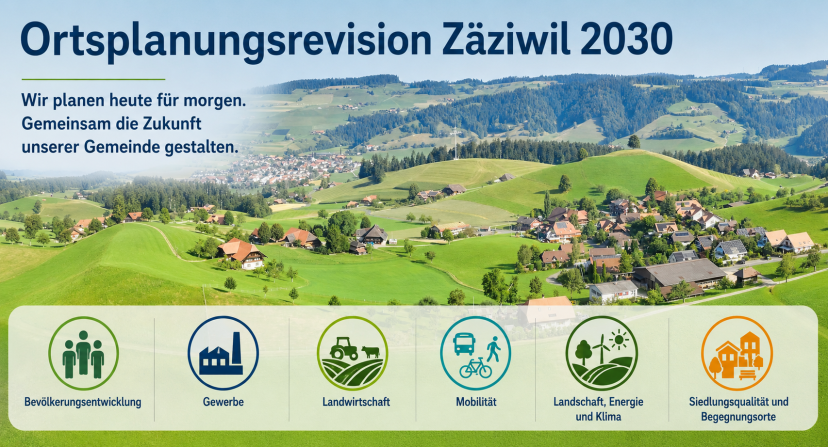 Ortsplanungsrevision Zäziwil 2030

Wir planen heute für morgen. Gemeinsam die Zukunft unserer Gemeinde gestalten.

Bevölkerungsentwicklung

Gewerbe

Landwirtschaft

Mobilität

Landschaft, Energie und Klima

Siedlungsqualität und Begegnungsorte